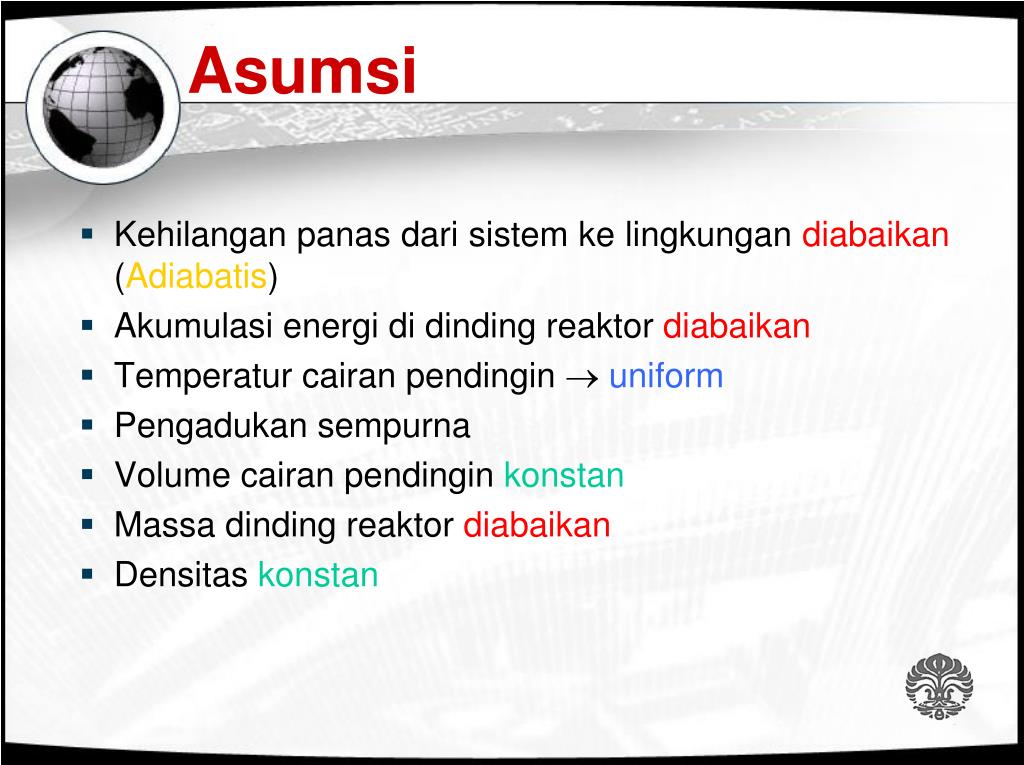 Asumsi

- Kehilangan panas dari sistem ke lingkungan diabaikan (Adiabatis)
- Akumulasi energi di dinding reaktor diabaikan
- Temperatur cairan pendingin $\rightarrow$ uniform
- Pengadukan sempurna
- Volume cairan pendingin konstan
- Massa dinding reaktor diabaikan
- Densitas konstan